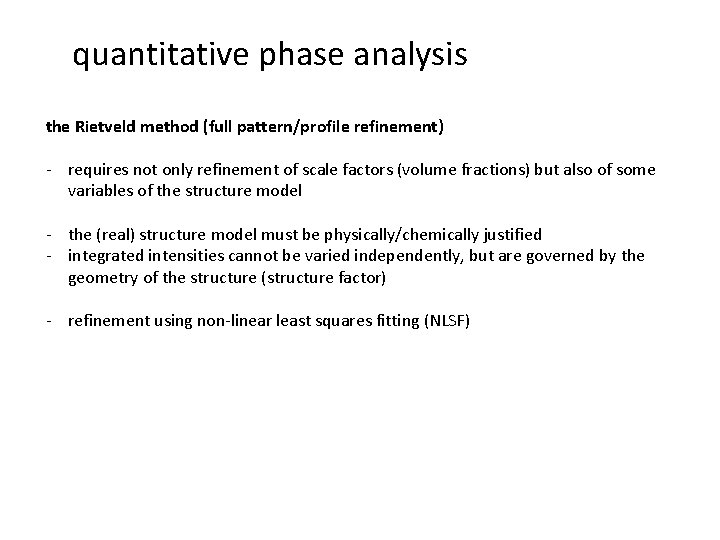 quantitative phase analysis

the Rietveld method (full pattern/profile refinement)

- requires not only refinement of scale factors (volume fractions) but also of some variables of the structure model

- the (real) structure model must be physically/chemically justified
- integrated intensities cannot be varied independently, but are governed by the geometry of the structure (structure factor)

- refinement using non-linear least squares fitting (NLSF)